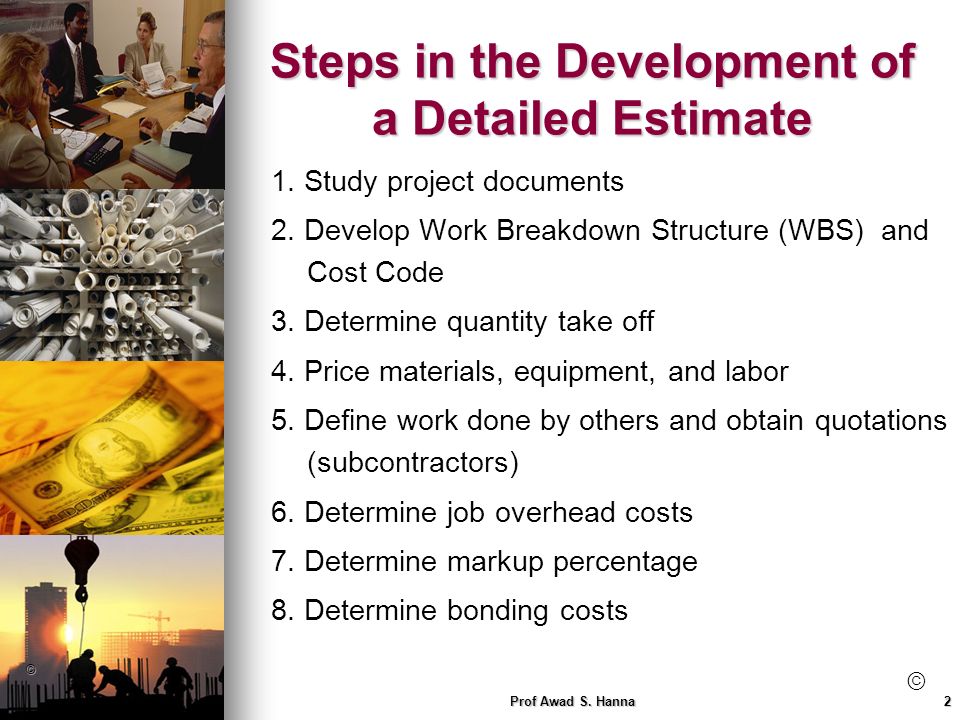 Steps in the Development of a Detailed Estimate

1. Study project documents
2. Develop Work Breakdown Structure (WBS) and Cost Code
3. Determine quantity take off
4. Price materials, equipment, and labor
5. Define work done by others and obtain quotations (subcontractors)
6. Determine job overhead costs
7. Determine markup percentage
8. Determine bonding costs

©

©

Prof Awad S. Hanna

2